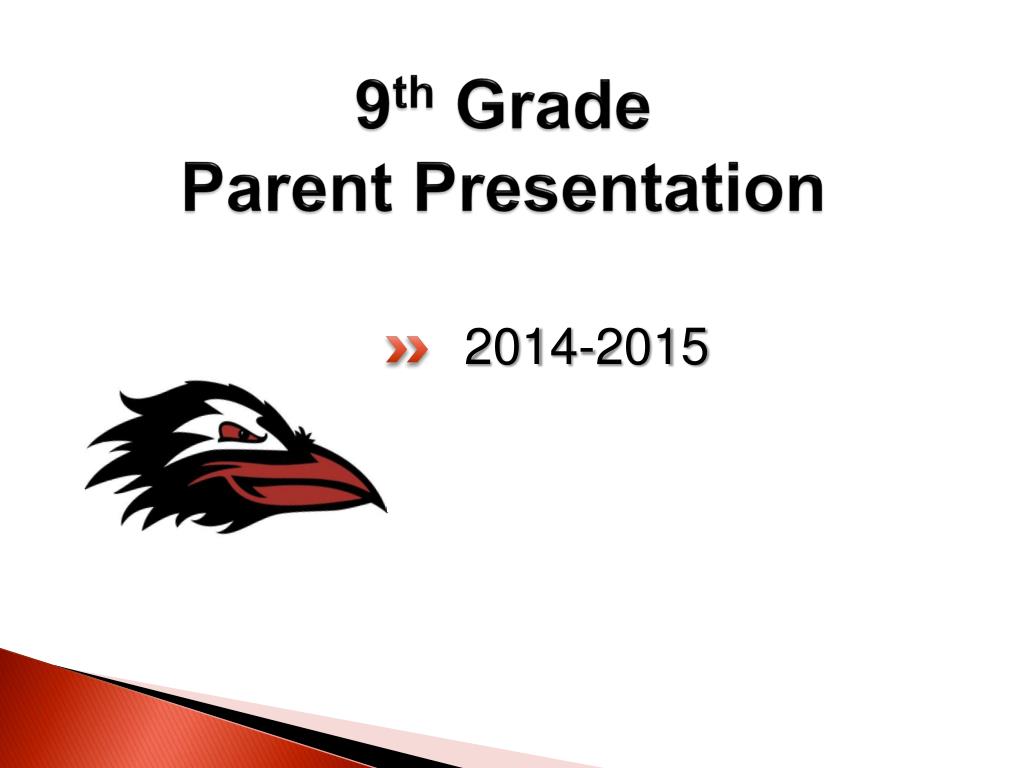 9th Grade
Parent Presentation

2014-2015